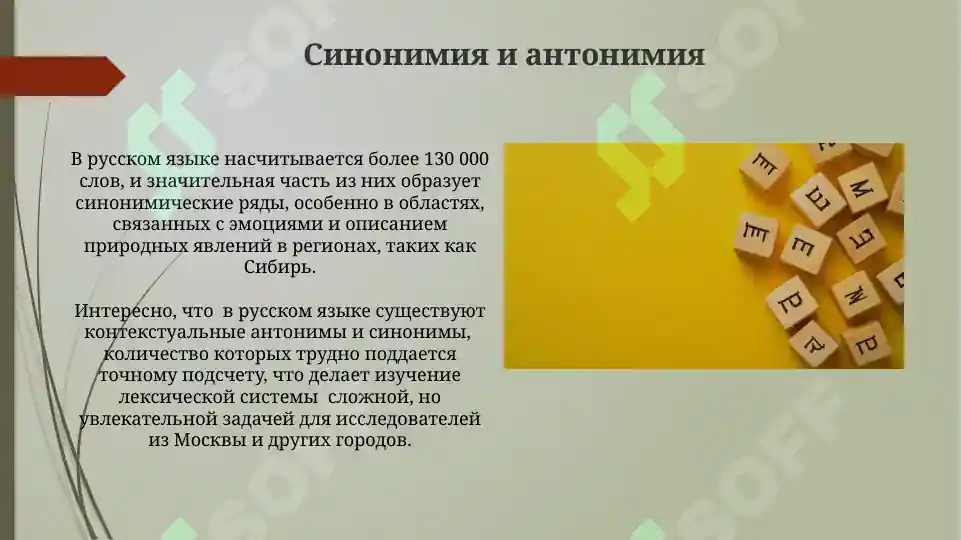 Синонимия и антонимия

В русском языке насчитывается более 130 000 слов, и значительная часть из них образует синонимические ряды, особенно в областях, связанных с эмоциями и описанием природных явлений в регионах, таких как Сибирь.

Интересно, что в русском языке существуют контекстуальные антонимы и синонимы, количество которых трудно поддается точному подсчету, что делает изучение лексической системы сложной, но увлекательной задачей для исследователей из Москвы и других городов.

SOFF SOFF SOFF